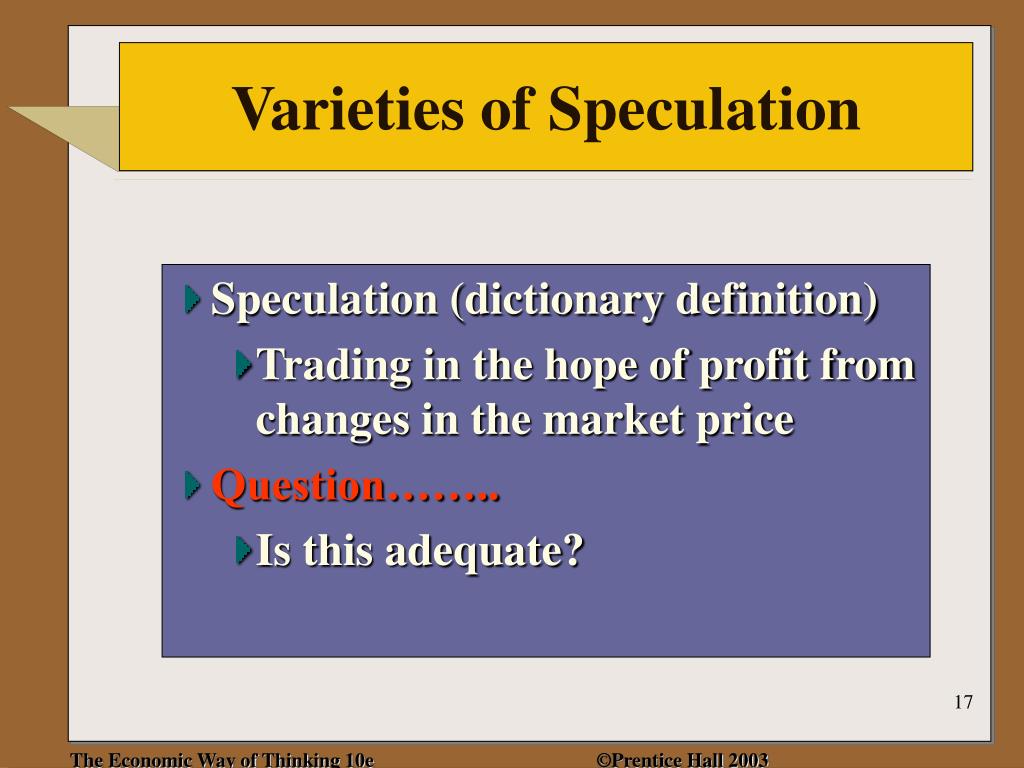 Varieties of Speculation

Speculation (dictionary definition)

Trading in the hope of profit from changes in the market price

Question……..

Is this adequate?

17

The Economic Way of Thinking 10e

©Prentice Hall 2003